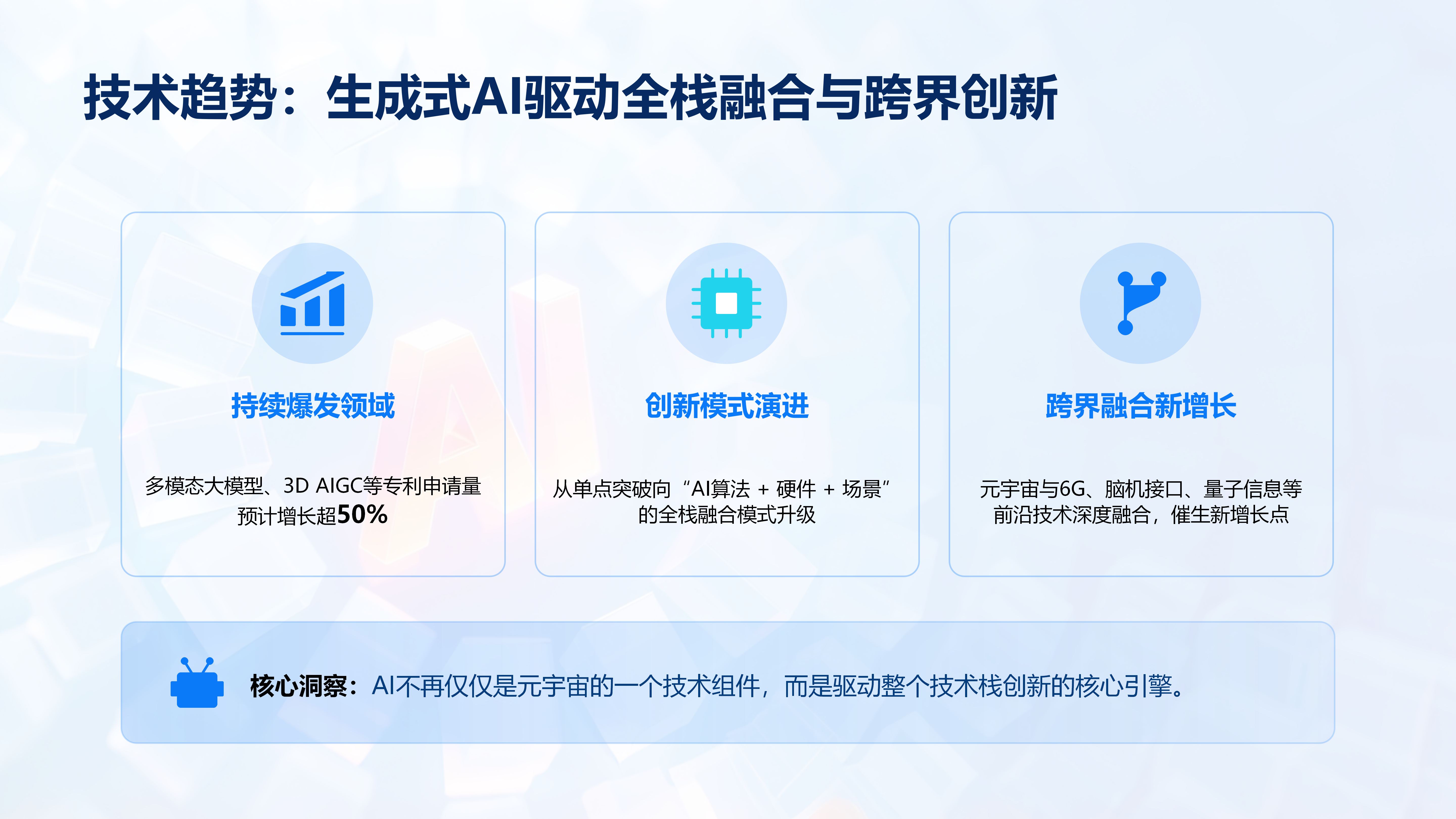 技术趋势：生成式AI驱动全栈融合与跨界创新

持续爆发领域

多模态大模型、3D AIGC等专利申请量预计增长超50%

创新模式演进

从单点突破向“AI算法 + 硬件 + 场景”的全栈融合模式升级

跨界融合新增长

元宇宙与6G、脑机接口、量子信息等前沿技术深度融合，催生新增长点

核心洞察：AI不再仅仅是元宇宙的一个技术组件，而是驱动整个技术栈创新的核心引擎。